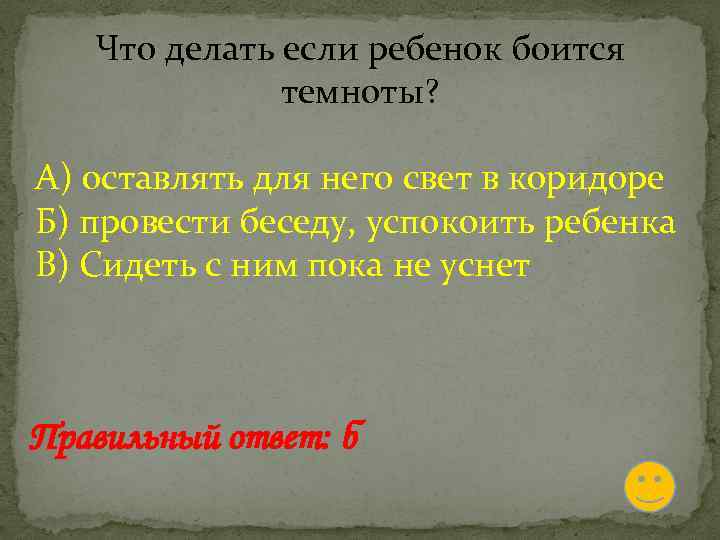 Что делать если ребенок боится темноты?

А) оставлять для него свет в коридоре
Б) провести беседу, успокоить ребенка
В) Сидеть с ним пока не уснет

Правильный ответ: б